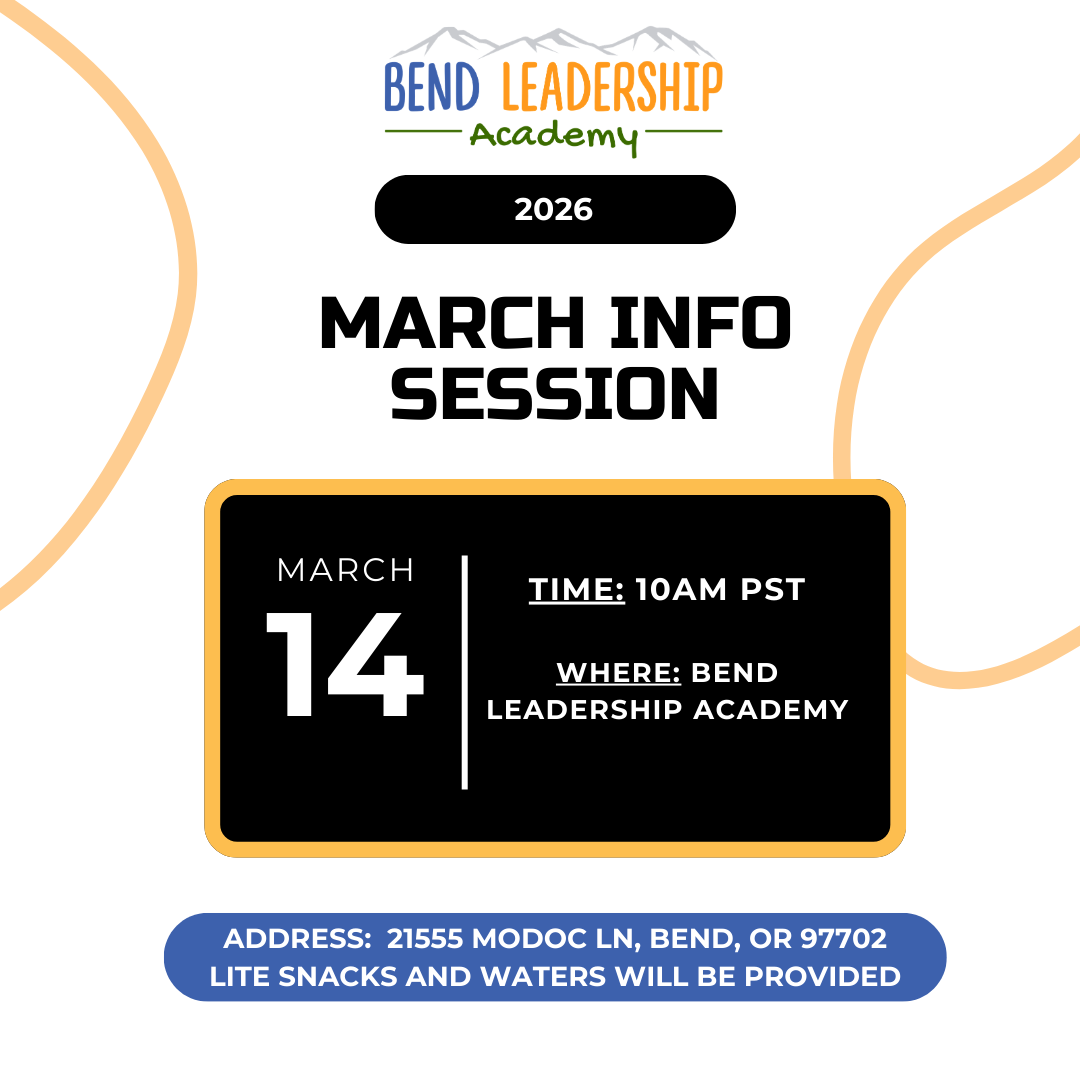 BEND LEADERSHIP
Academy

2026

MARCH INFO SESSION

MARCH
14

TIME: 10AM PST

WHERE: BEND LEADERSHIP ACADEMY

ADDRESS: 21555 MODOC LN, BEND, OR 97702
LITE SNACKS AND WATERS WILL BE PROVIDED